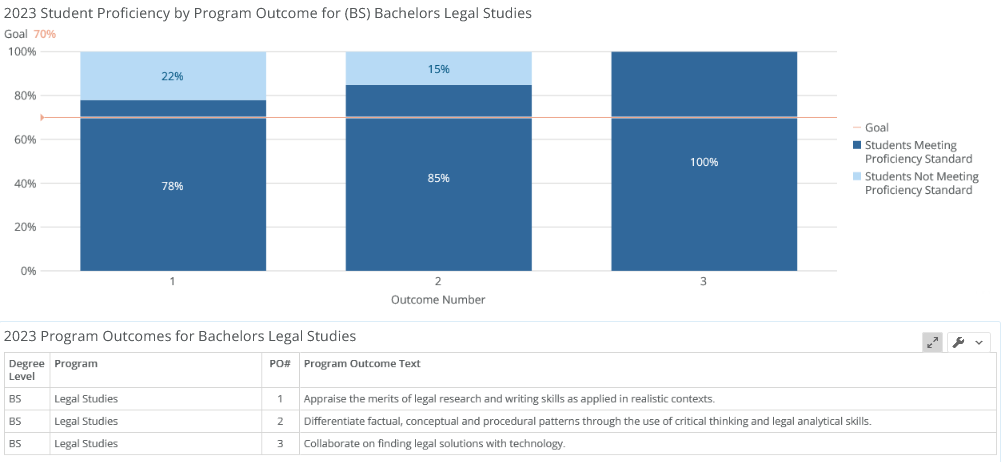 2023 Student Proficiency by Program Outcome for (BS) Bachelors Legal Studies

Goal 70%

100%
80%
60%
40%
20%
0%

22%
78%
15%
85%
100%

1
2
3
Outcome Number

Goal
Students Meeting Proficiency Standard
Students Not Meeting Proficiency Standard

2023 Program Outcomes for Bachelors Legal Studies

| Degree Level | Program | PO# | Program Outcome Text |
|---|---|---|---|
| BS | Legal Studies | 1 | Appraise the merits of legal research and writing skills as applied in realistic contexts. |
| BS | Legal Studies | 2 | Differentiate factual, conceptual and procedural patterns through the use of critical thinking and legal analytical skills. |
| BS | Legal Studies | 3 | Collaborate on finding legal solutions with technology. |